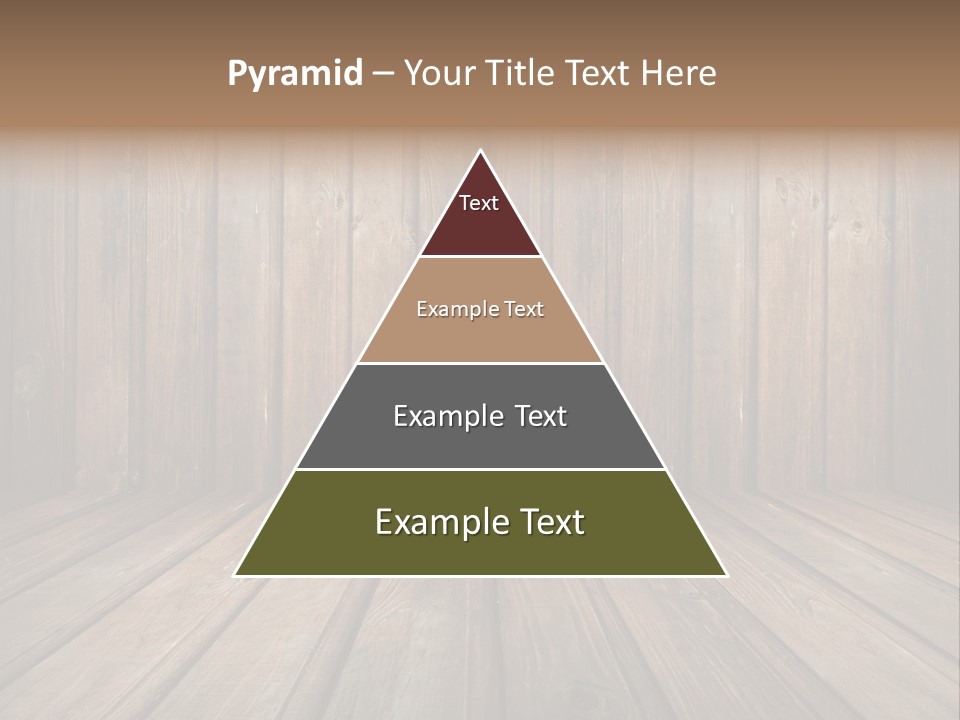 Pyramid – Your Title Text Here

Text

Example Text

Example Text

Example Text